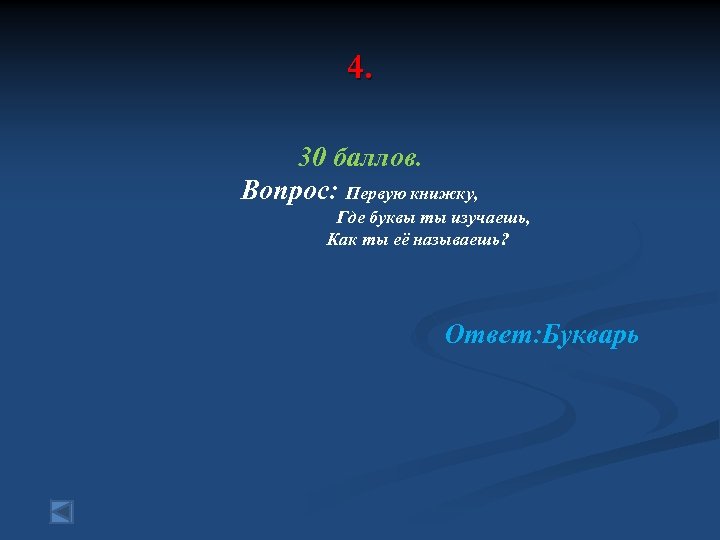 4.

30 баллов.

Вопрос: Первую книжку,
Где буквы ты изучаешь,
Как ты её называешь?

Ответ:Букварь